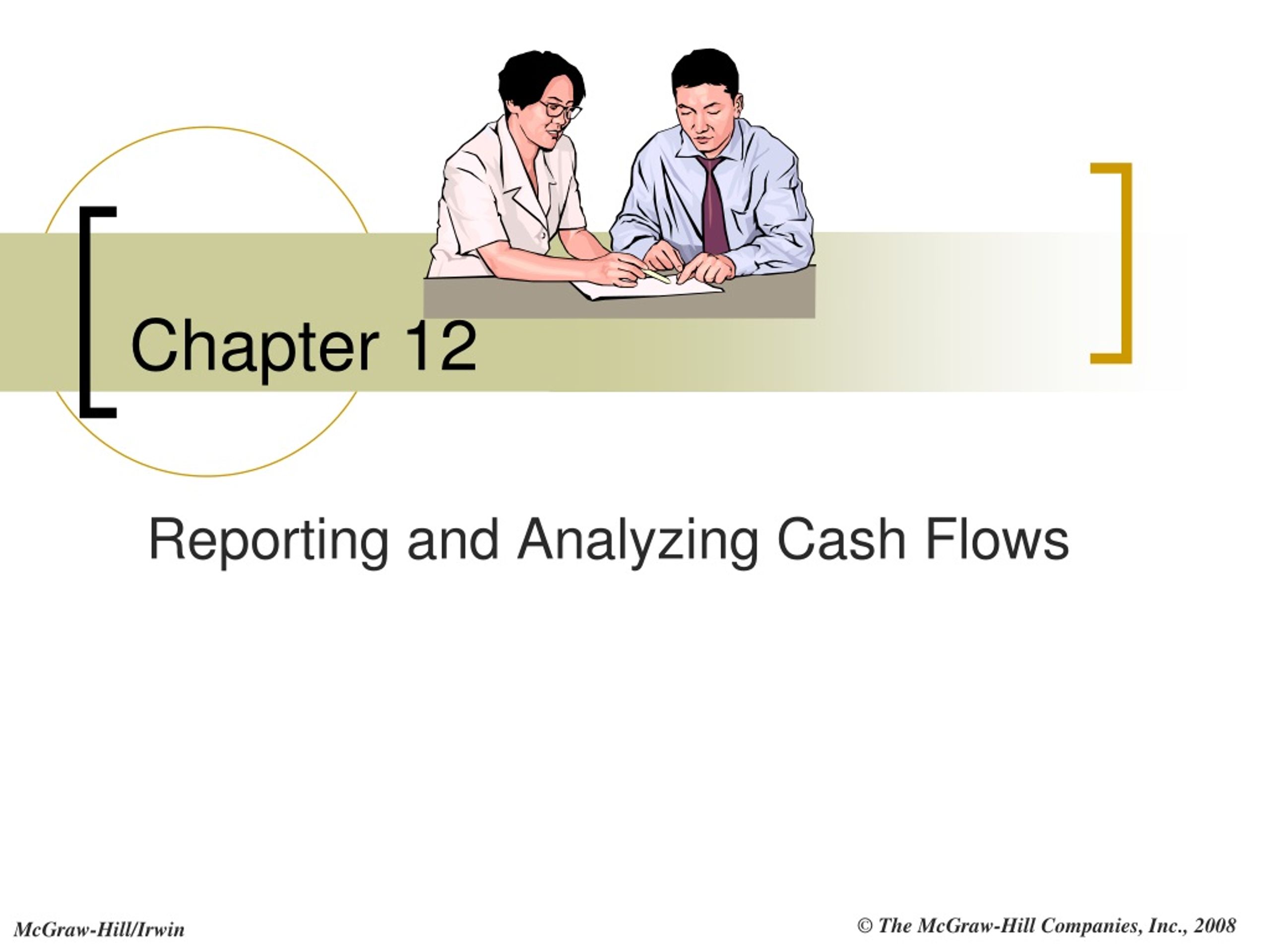 Chapter 12

Reporting and Analyzing Cash Flows

McGraw-Hill/Irwin

© The McGraw-Hill Companies, Inc., 2008